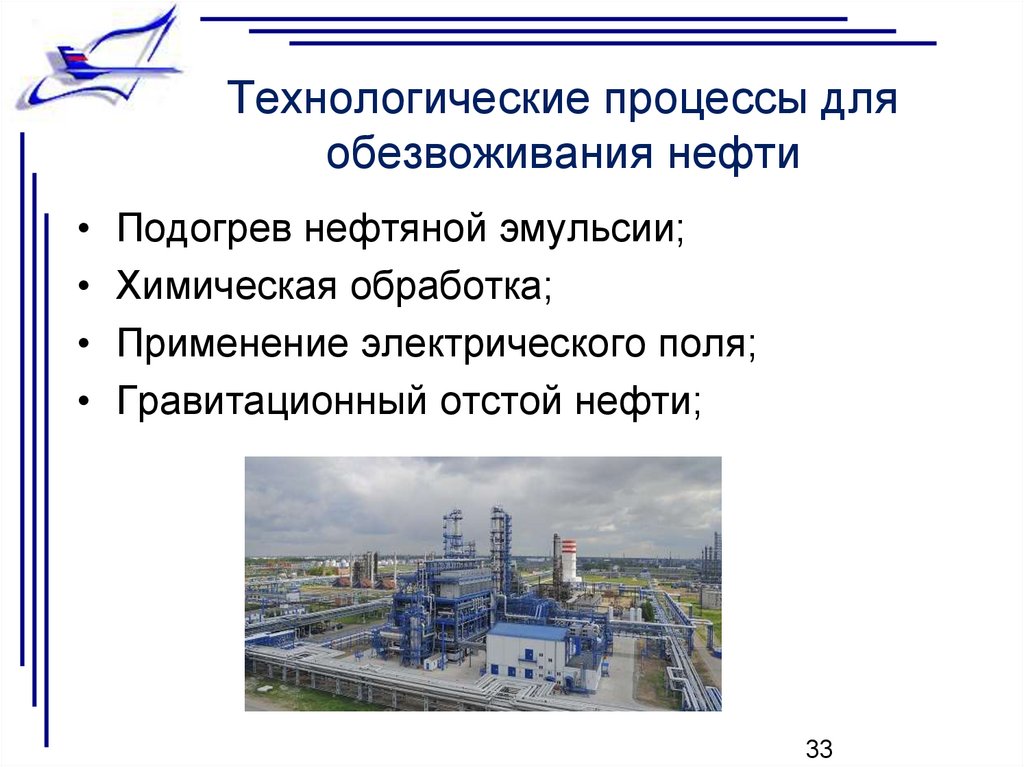 Технологические процессы для обезвоживания нефти

• Подогрев нефтяной эмульсии;
• Химическая обработка;
• Применение электрического поля;
• Гравитационный отстой нефти;

33